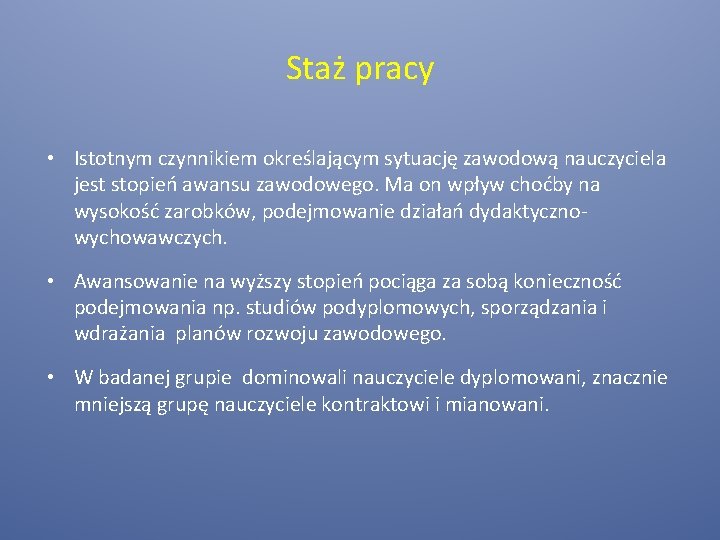 Staż pracy

• Istotnym czynnikiem określającym sytuację zawodową nauczyciela jest stopień awansu zawodowego. Ma on wpływ choćby na wysokość zarobków, podejmowanie działań dydaktyczno-wychowawczych.

• Awansowanie na wyższy stopień pociąga za sobą konieczność podejmowania np. studiów podyplomowych, sporządzania i wdrażania planów rozwoju zawodowego.

• W badanej grupie dominowali nauczyciele dyplomowani, znacznie mniejszą grupę nauczyciele kontraktowi i mianowani.